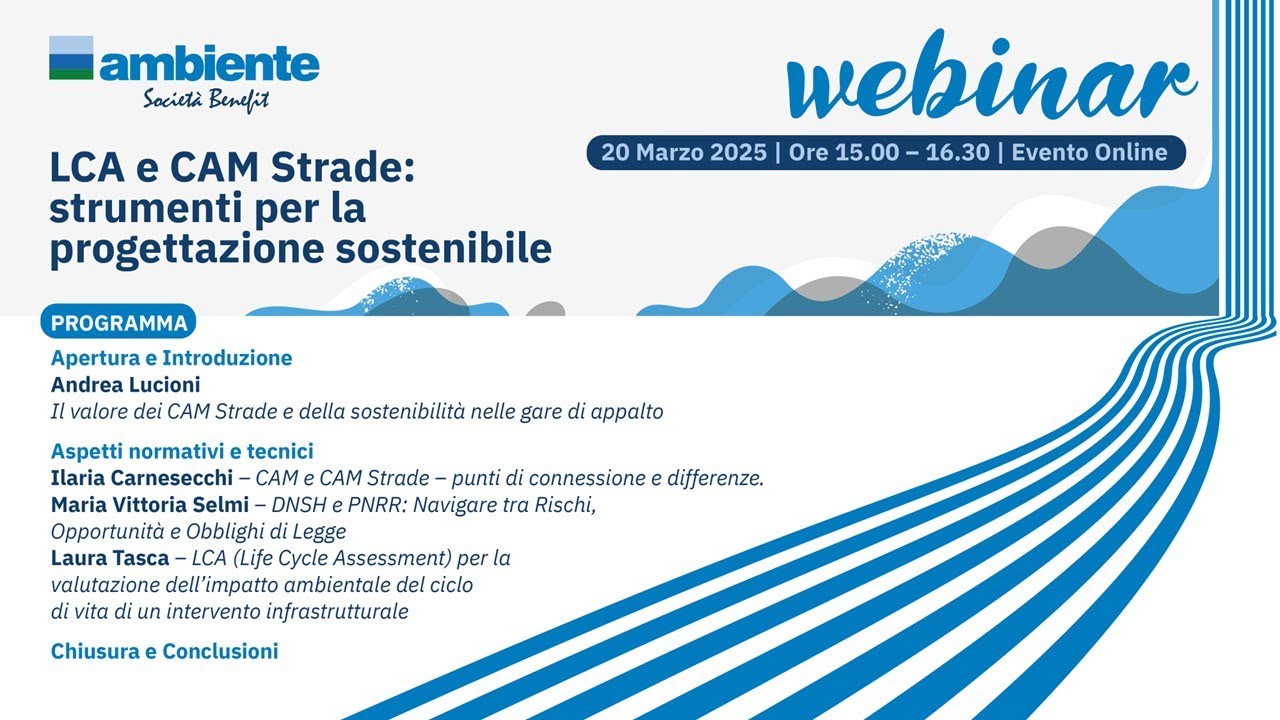 ambiente
Società Benefit

webinar

20 Marzo 2025 | Ore 15.00 – 16.30 | Evento Online

LCA e CAM Strade: strumenti per la progettazione sostenibile

PROGRAMMA

Apertura e Introduzione
Andrea Lucioni
Il valore dei CAM Strade e della sostenibilità nelle gare di appalto

Aspetti normativi e tecnici
Ilaria Carnesecchi – CAM e CAM Strade – punti di connessione e differenze.
Maria Vittoria Selmi – DNSH e PNRR: Navigare tra Rischi, Opportunità e Obblighi di Legge
Laura Tasca – LCA (Life Cycle Assessment) per la valutazione dell'impatto ambientale del ciclo di vita di un intervento infrastrutturale

Chiusura e Conclusioni